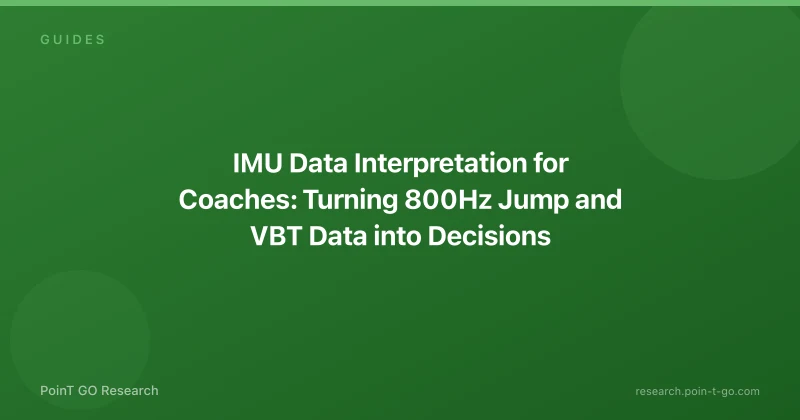 GUIDES

IMU Data Interpretation for Coaches: Turning 800Hz Jump and VBT Data into Decisions

PoinT GO Research

research.poin-t-go.com